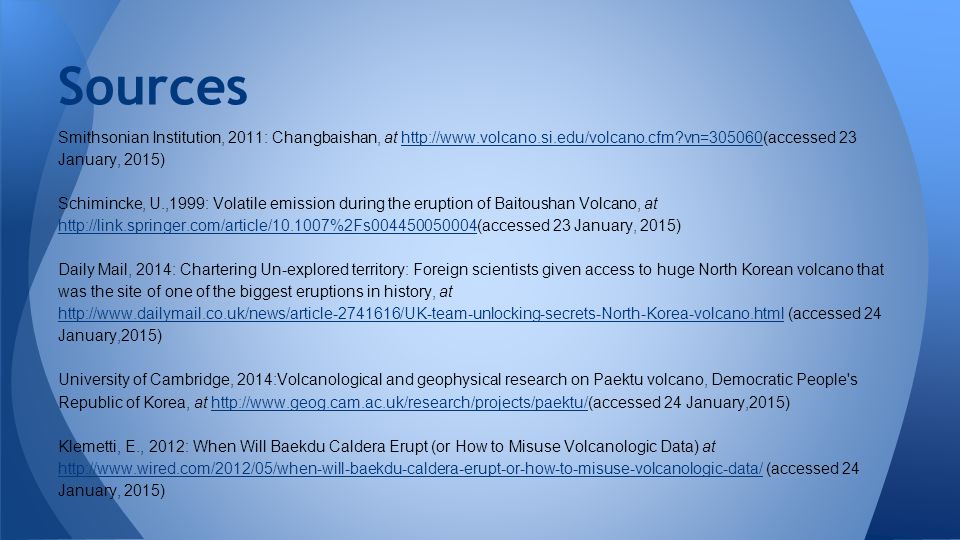 Sources

Smithsonian Institution, 2011: Changbaishan, at http://www.volcano.si.edu/volcano.cfm?vn=305060(accessed 23 January, 2015)

Schimincke, U.,1999: Volatile emission during the eruption of Baitoushan Volcano, at http://link.springer.com/article/10.1007%2Fs004450050004(accessed 23 January, 2015)

Daily Mail, 2014: Chartering Un-explored territory: Foreign scientists given access to huge North Korean volcano that was the site of one of the biggest eruptions in history, at http://www.dailymail.co.uk/news/article-2741616/UK-team-unlocking-secrets-North-Korea-volcano.html (accessed 24 January,2015)

University of Cambridge, 2014:Volcanological and geophysical research on Paektu volcano, Democratic People's Republic of Korea, at http://www.geog.cam.ac.uk/research/projects/paektu/(accessed 24 January,2015)

Klemetti, E., 2012: When Will Baekdu Caldera Erupt (or How to Misuse Volcanologic Data) at http://www.wired.com/2012/05/when-will-baekdu-caldera-erupt-or-how-to-misuse-volcanologic-data/ (accessed 24 January, 2015)